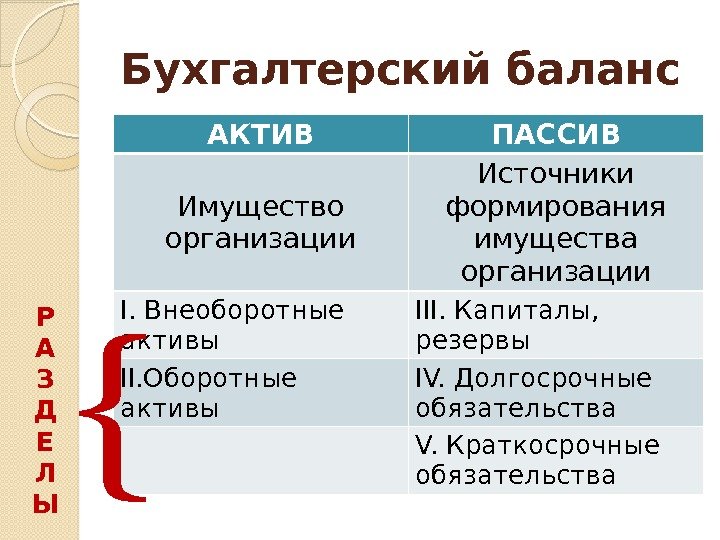 Бухгалтерский баланс

| АКТИВ | ПАССИВ |
|---|---|
| Имущество организации | Источники формирования имущества организации |
| I. Внеоборотные активы | III. Капиталы, резервы |
| II.Оборотные активы | IV. Долгосрочные обязательства |
| | V. Краткосрочные обязательства |

Р
А
З
Д
Е
Л
Ы